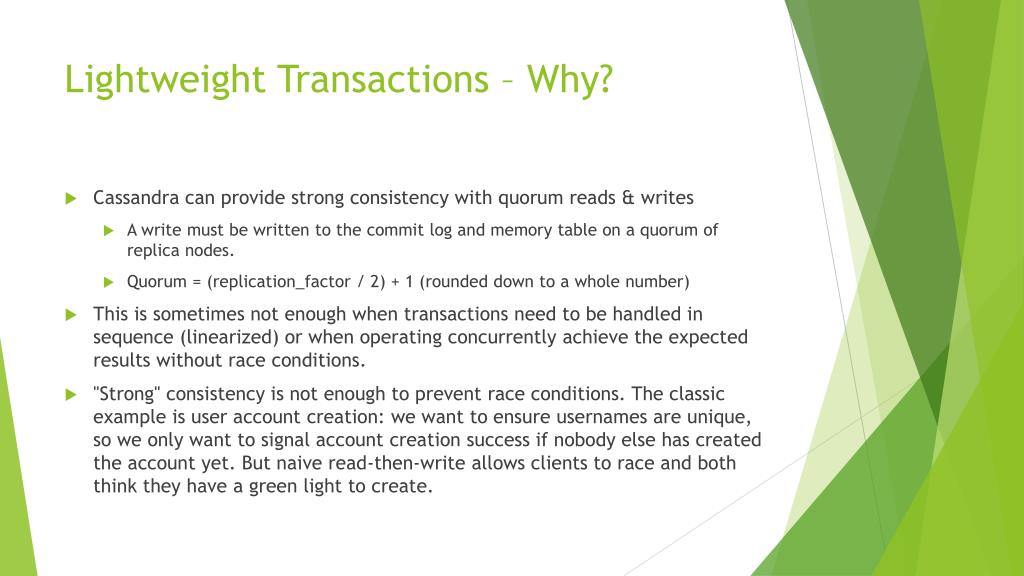 Lightweight Transactions – Why?

Cassandra can provide strong consistency with quorum reads & writes

A write must be written to the commit log and memory table on a quorum of replica nodes.

Quorum = (replication_factor / 2) + 1 (rounded down to a whole number)

This is sometimes not enough when transactions need to be handled in sequence (linearized) or when operating concurrently achieve the expected results without race conditions.

"Strong" consistency is not enough to prevent race conditions. The classic example is user account creation: we want to ensure usernames are unique, so we only want to signal account creation success if nobody else has created the account yet. But naive read-then-write allows clients to race and both think they have a green light to create.